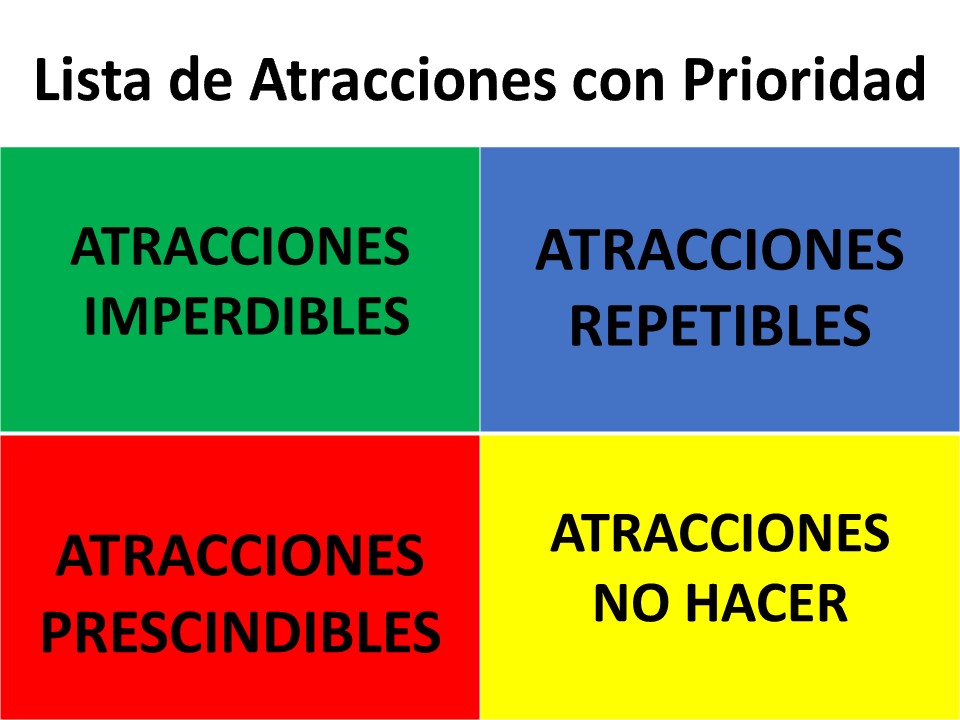 Lista de Atracciones con Prioridad

| ATRACCIONES IMPERDIBLES | ATRACCIONES REPETIBLES |
|---|---|
| ATRACCIONES PRESCINDIBLES | ATRACCIONES NO HACER |